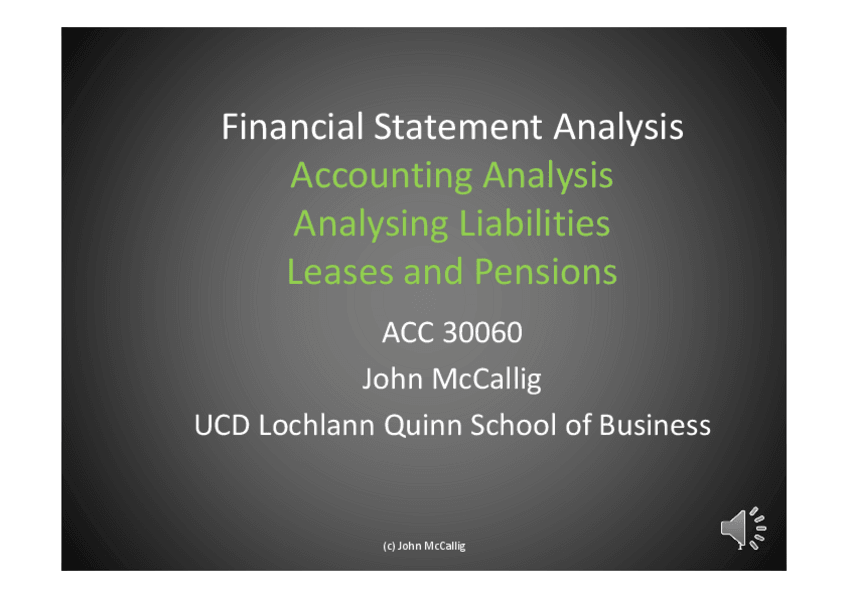 Financial Statement Analysis
Accounting Analysis
Analysing Liabilities
Leases and Pensions

ACC 30060
John McCallig
UCD Lochlann Quinn School of Business

(c) John McCallig

1